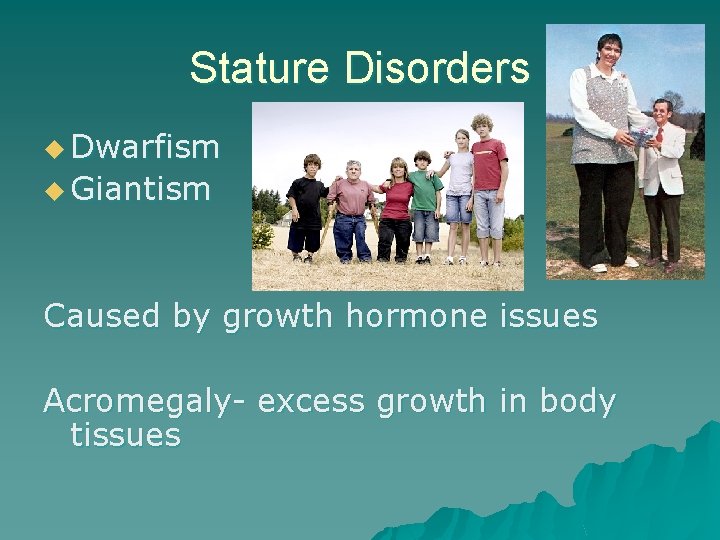 Stature Disorders

◆ Dwarfism
◆ Giantism

Caused by growth hormone issues

Acromegaly- excess growth in body tissues